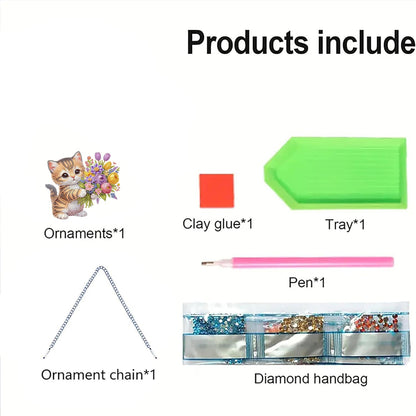 Products include

Ornaments*1

Clay glue*1

Tray*1

Pen*1

Ornament chain*1

Diamond handbag